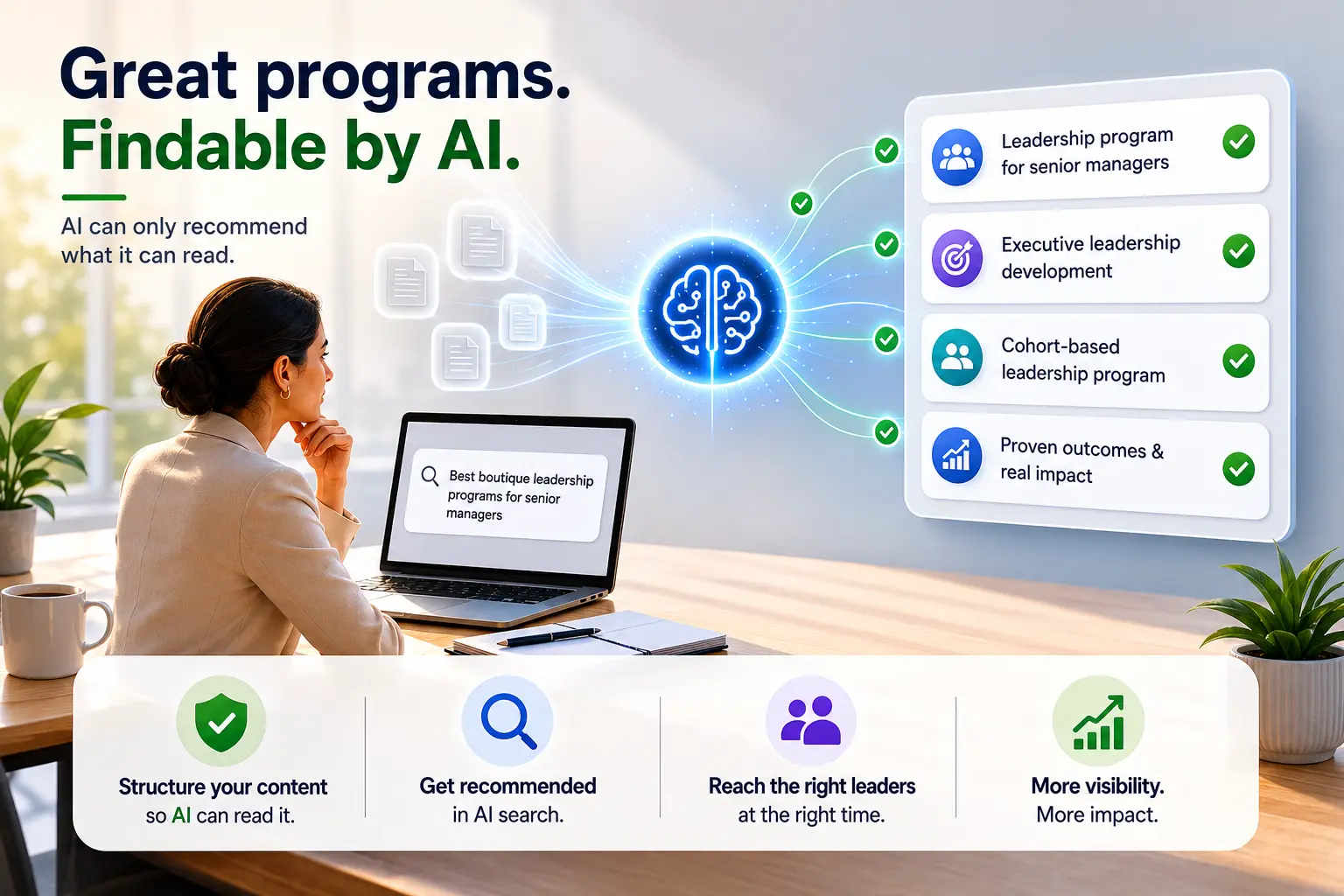 Great programs.
Findable by AI.

AI can only recommend what it can read.

Best boutique leadership programs for senior managers

Leadership program for senior managers

Executive leadership development

Cohort-based leadership program

Proven outcomes & real impact

Structure your content so AI can read it.

Get recommended in AI search.

Reach the right leaders at the right time.

More visibility. More impact.